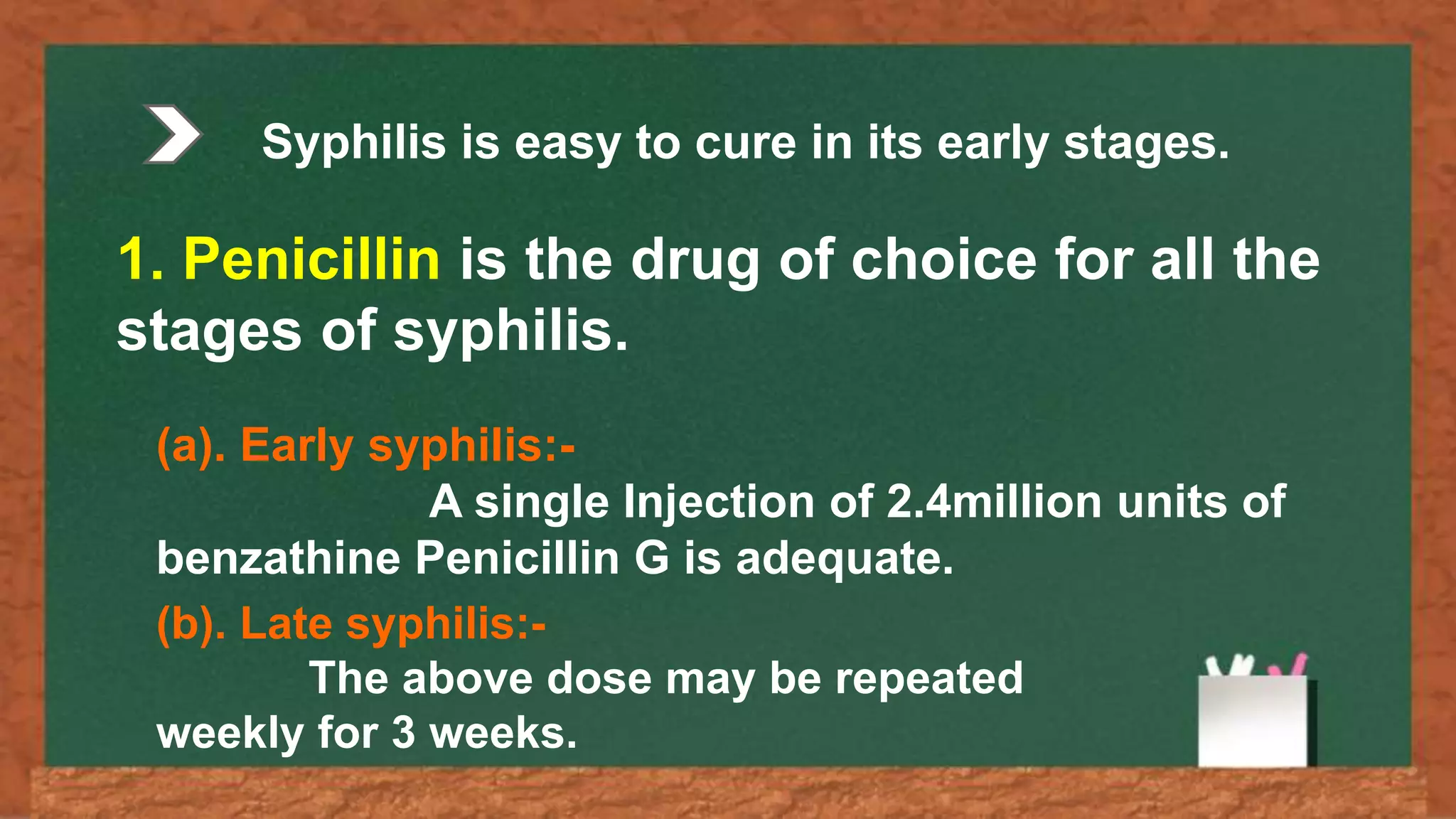 Syphilis is easy to cure in its early stages.

1. Penicillin is the drug of choice for all the stages of syphilis.

(a). Early syphilis:-
A single Injection of 2.4million units of benzathine Penicillin G is adequate.

(b). Late syphilis:-
The above dose may be repeated weekly for 3 weeks.